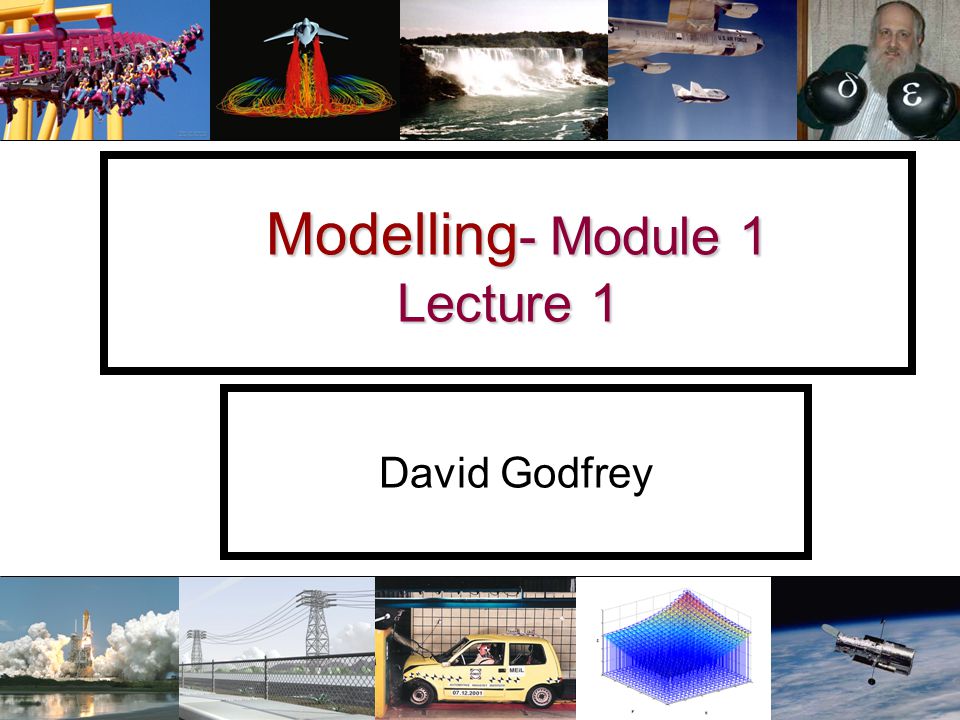 $\delta$ $\varepsilon$

Modelling- Module 1
Lecture 1

David Godfrey

MEIL
07.12.2001